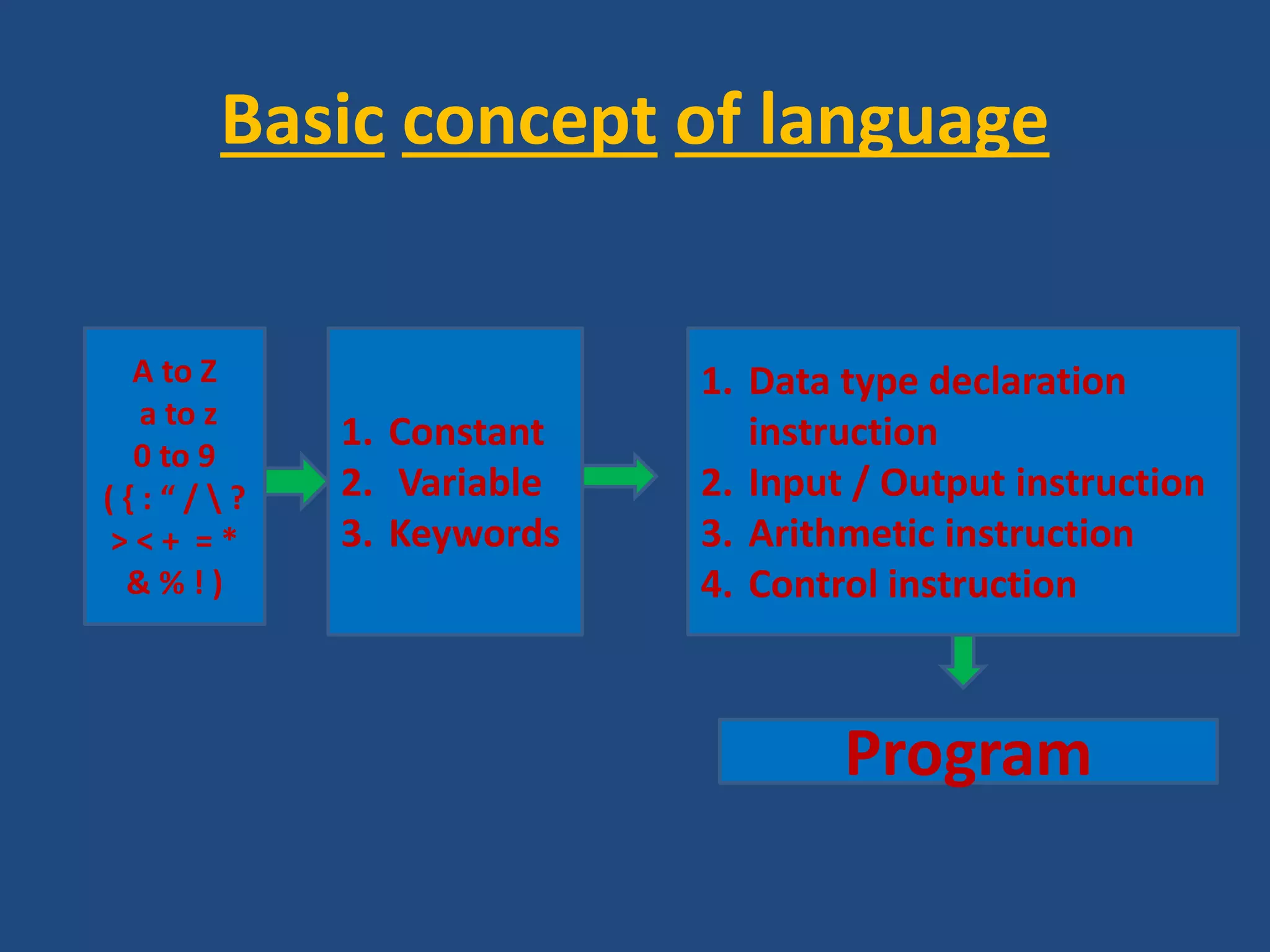 Basic concept of language

A to Z
a to z
0 to 9
( { : “ / \ ?
> < + = *
& % ! )

1. Constant
2. Variable
3. Keywords

1. Data type declaration instruction
2. Input / Output instruction
3. Arithmetic instruction
4. Control instruction

Program